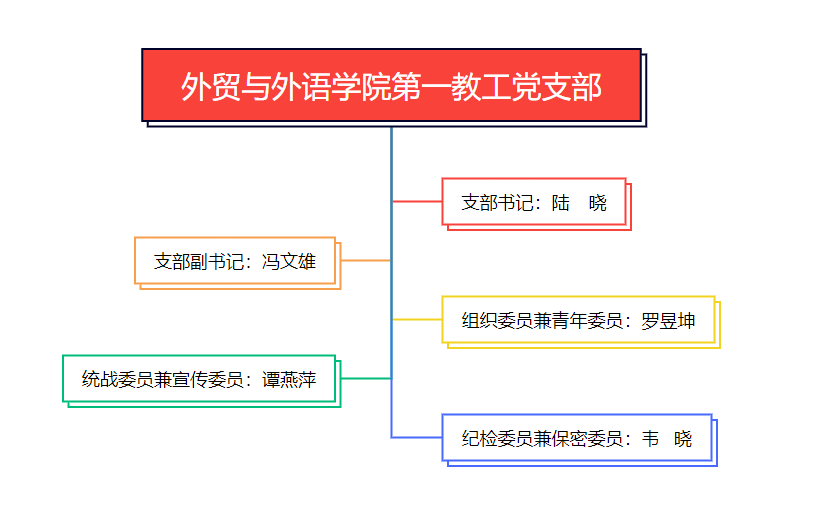 外贸与外语学院第一教工党支部

支部书记：陆　晓

支部副书记：冯文雄

组织委员兼青年委员：罗昱坤

统战委员兼宣传委员：谭燕萍

纪检委员兼保密委员：韦　晓